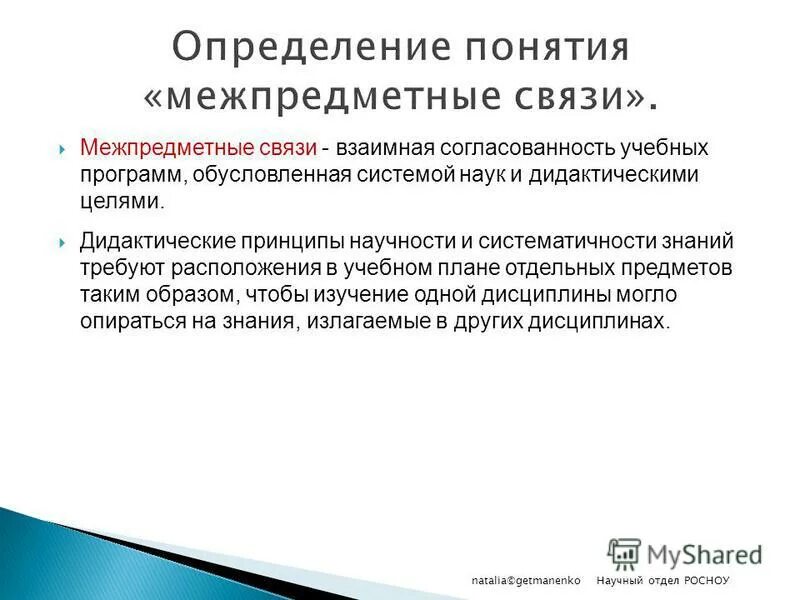 Определение понятия «межпредметные связи».

Межпредметные связи - взаимная согласованность учебных программ, обусловленная системой наук и дидактическими целями.

Дидактические принципы научности и систематичности знаний требуют расположения в учебном плане отдельных предметов таким образом, чтобы изучение одной дисциплины могло опираться на знания, излагаемые в других дисциплинах.

MyShared

natalia©getmanenko Научный отдел РОСНОУ